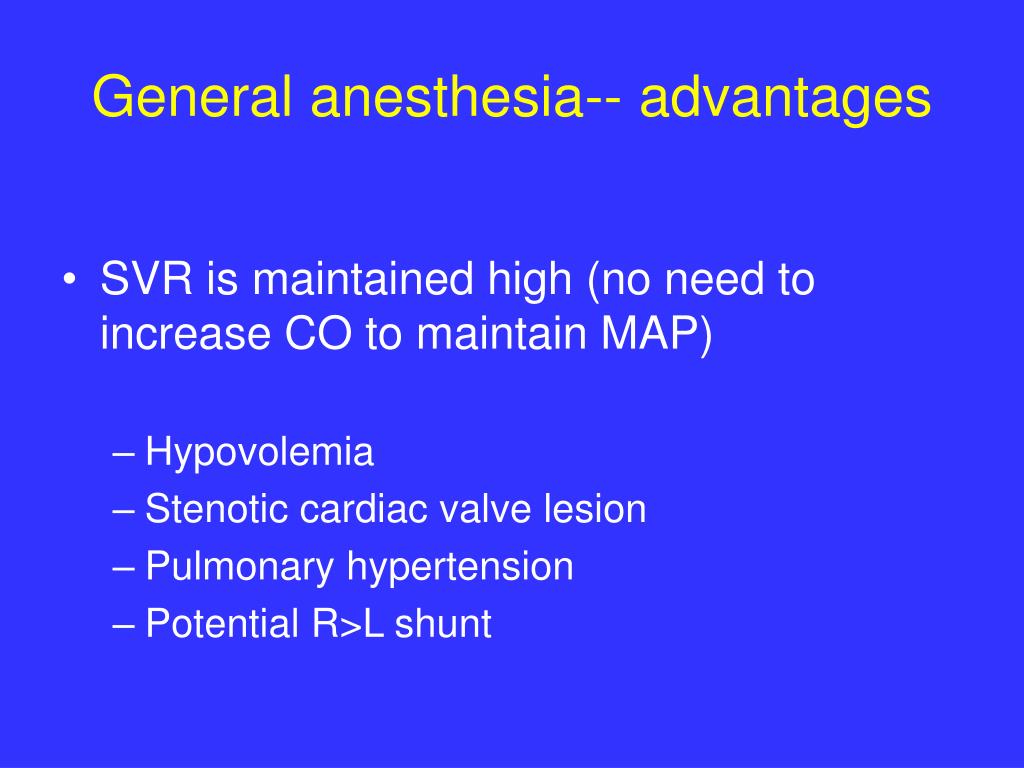 General anesthesia-- advantages

• SVR is maintained high (no need to increase CO to maintain MAP)

– Hypovolemia
– Stenotic cardiac valve lesion
– Pulmonary hypertension
– Potential R>L shunt